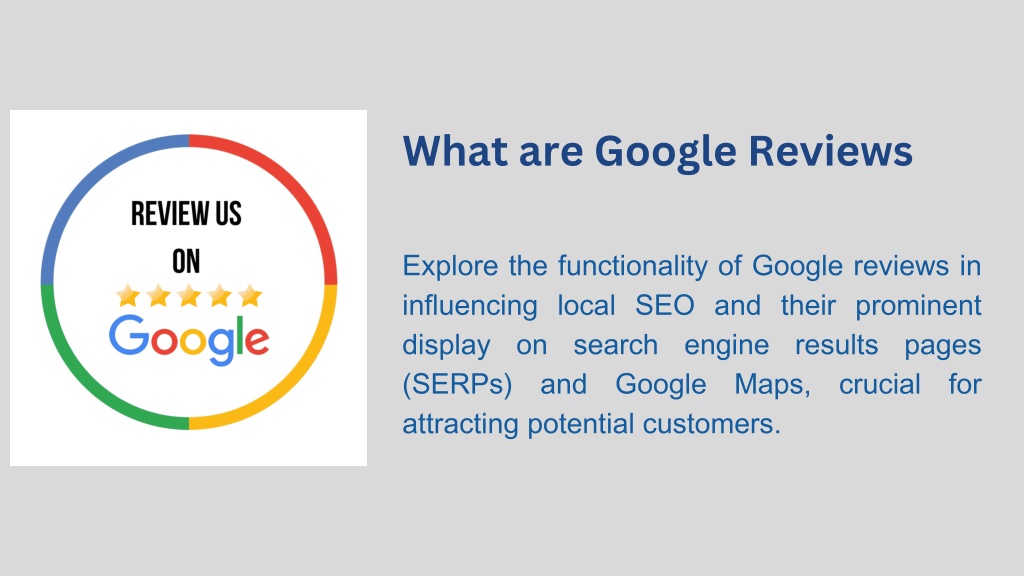 REVIEW US
ON
Google

What are Google Reviews

Explore the functionality of Google reviews in influencing local SEO and their prominent display on search engine results pages (SERPs) and Google Maps, crucial for attracting potential customers.